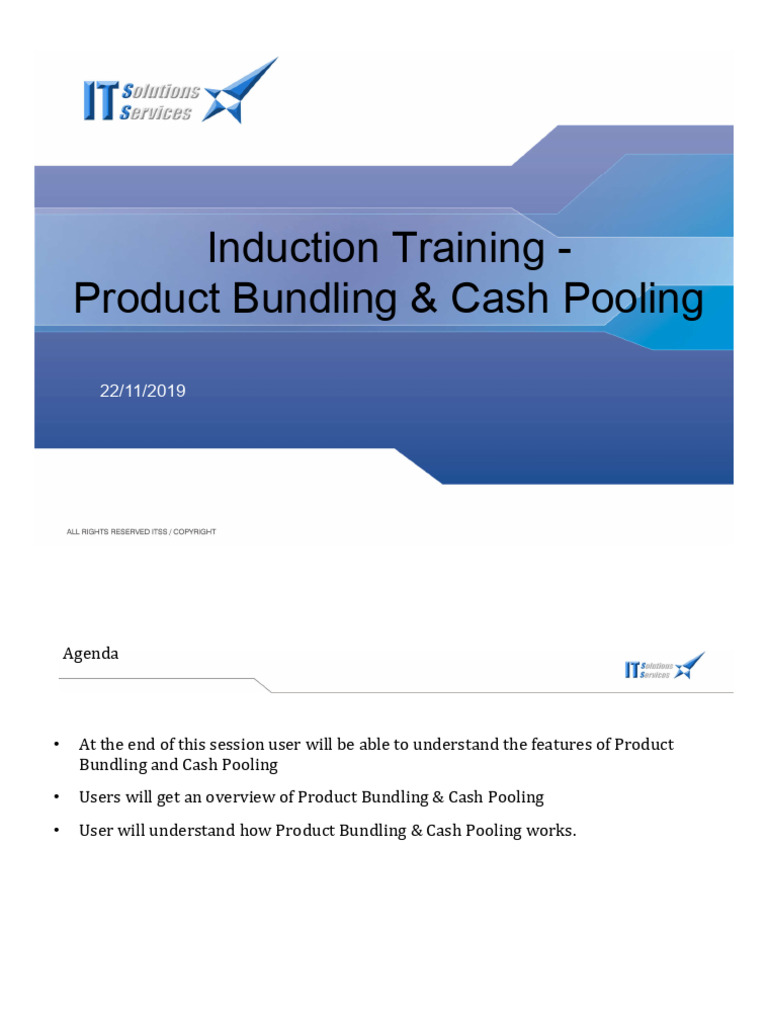 IT Solutions Services

Induction Training - Product Bundling & Cash Pooling

22/11/2019

ALL RIGHTS RESERVED ITSS / COPYRIGHT

Agenda

IT Solutions Services

• At the end of this session user will be able to understand the features of Product Bundling and Cash Pooling

• Users will get an overview of Product Bundling & Cash Pooling

• User will understand how Product Bundling & Cash Pooling works.